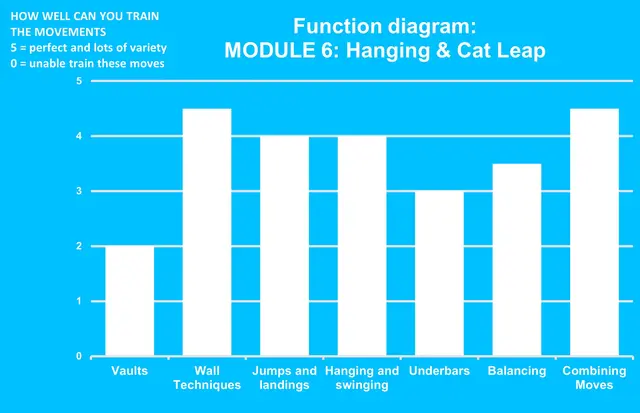 HOW WELL CAN YOU TRAIN THE MOVEMENTS
5 = perfect and lots of variety
0 = unable train these moves

Function diagram:
MODULE 6: Hanging & Cat Leap

5
4
3
2
1
0

Vaults
Wall Techniques
Jumps and landings
Hanging and swinging
Underbars
Balancing
Combining Moves